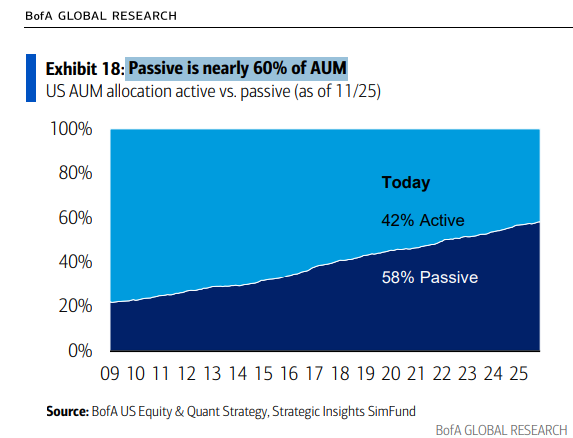 BofA GLOBAL RESEARCH

Exhibit 18: Passive is nearly 60% of AUM
US AUM allocation active vs. passive (as of 11/25)

100%
80%
60%
40%
20%
0%

Today
42% Active
58% Passive

09 10 11 12 13 14 15 16 17 18 19 20 21 22 23 24 25

Source: BofA US Equity & Quant Strategy, Strategic Insights SimFund

BofA GLOBAL RESEARCH